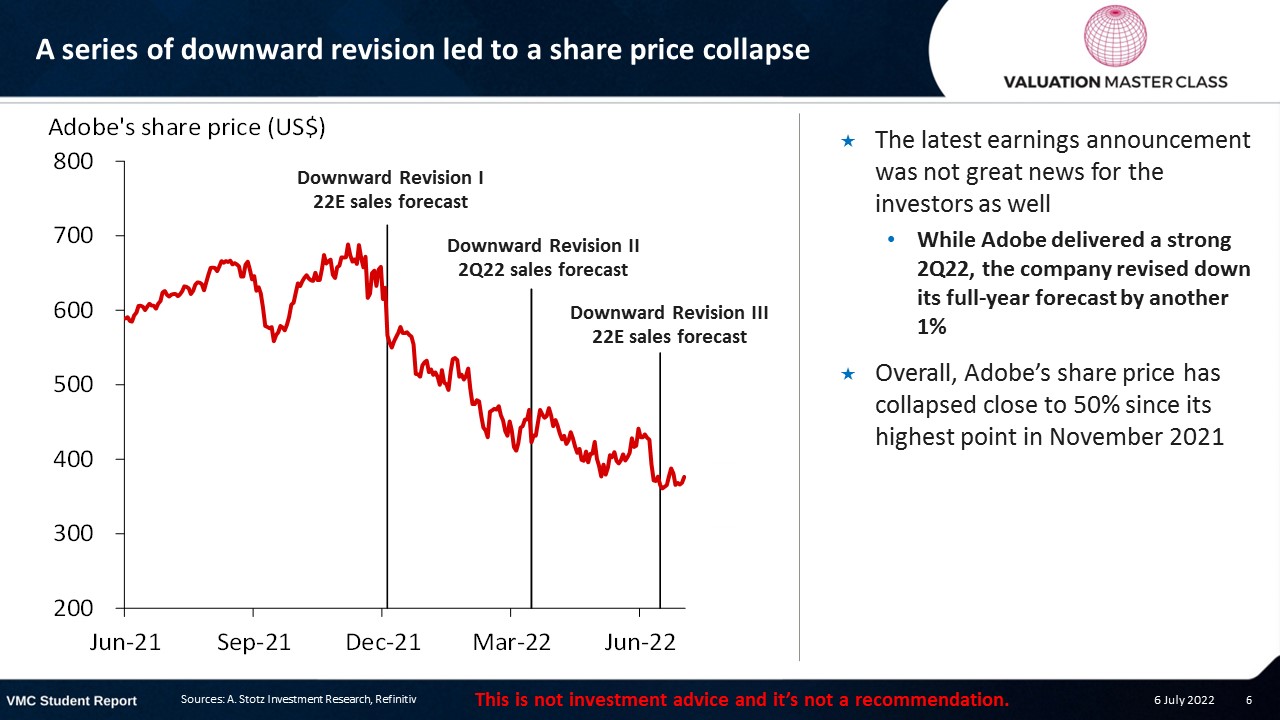 A series of downward revision led to a share price collapse

VALUATION MASTER CLASS

Adobe's share price (US$)

800
700
600
500
400
300
200

Downward Revision I
22E sales forecast

Downward Revision II
2Q22 sales forecast

Downward Revision III
22E sales forecast

Jun-21 Sep-21 Dec-21 Mar-22 Jun-22

★ The latest earnings announcement was not great news for the investors as well
• While Adobe delivered a strong 2Q22, the company revised down its full-year forecast by another 1%

★ Overall, Adobe's share price has collapsed close to 50% since its highest point in November 2021

VMC Student Report   Sources: A. Stotz Investment Research, Refinitiv   This is not investment advice and it's not a recommendation.   6 July 2022   6